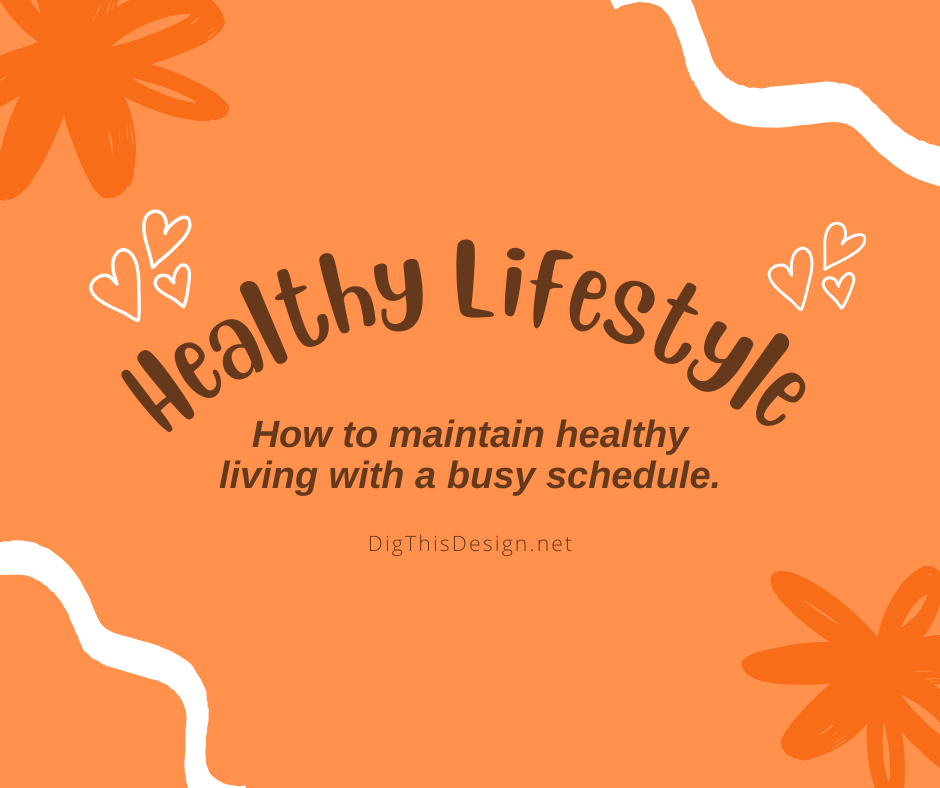 Healthy Lifestyle

How to maintain healthy living with a busy schedule.

DigThisDesign.net